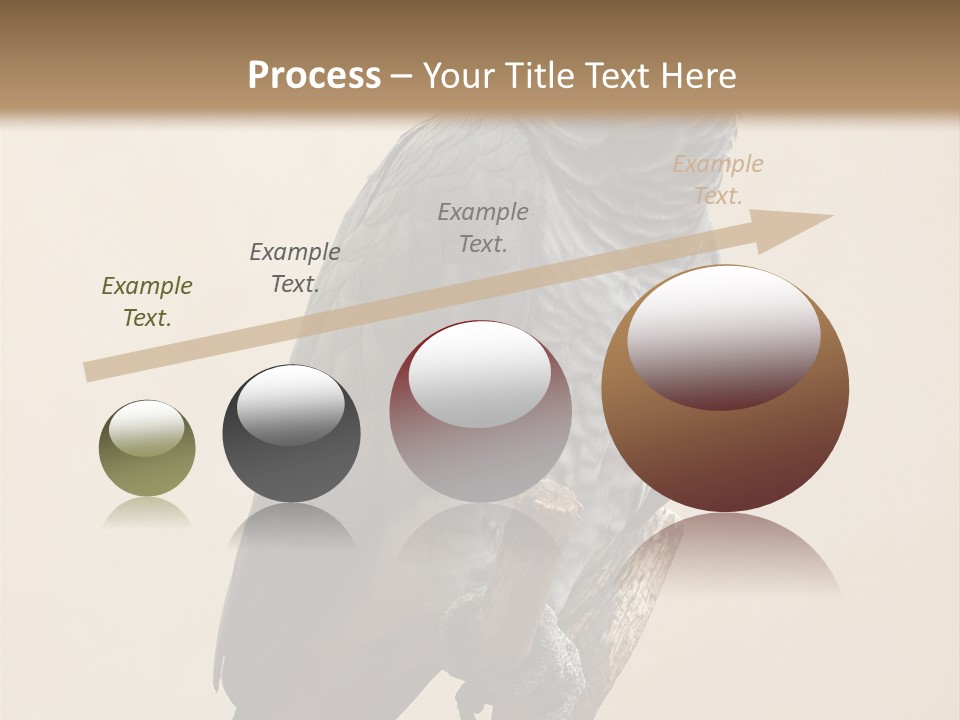 Process – Your Title Text Here

Example Text.

Example Text.

Example Text.

Example Text.